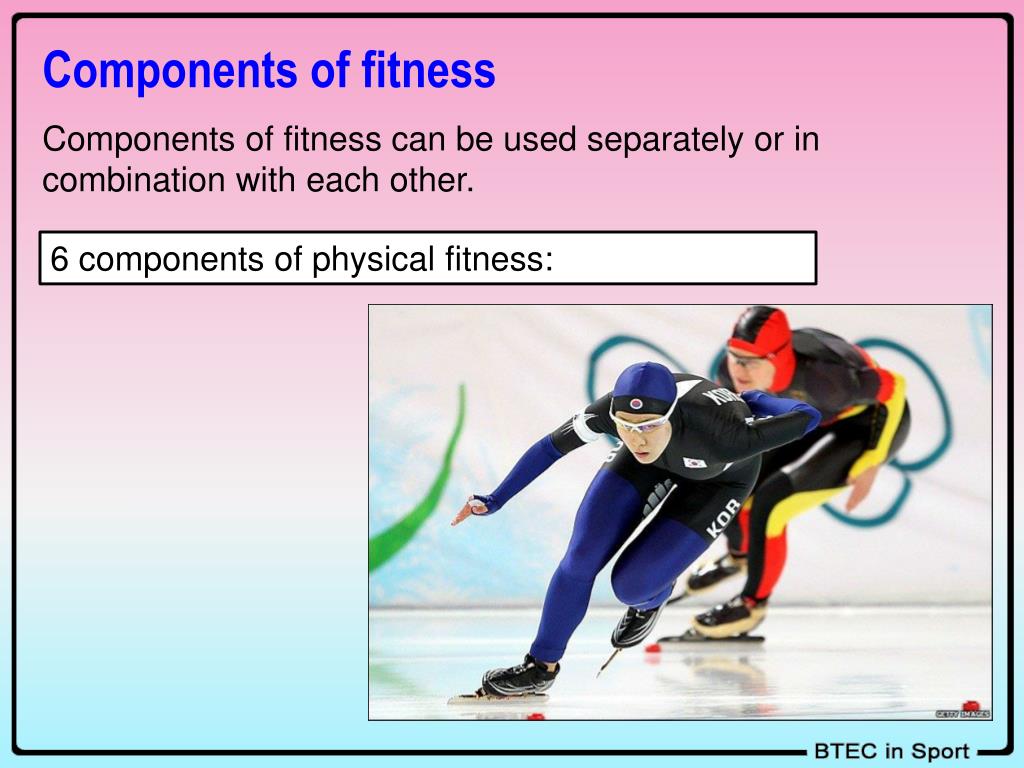 Components of fitness

Components of fitness can be used separately or in combination with each other.

6 components of physical fitness:

KOR

KOR

GETTY IMAGES

BTEC in Sport